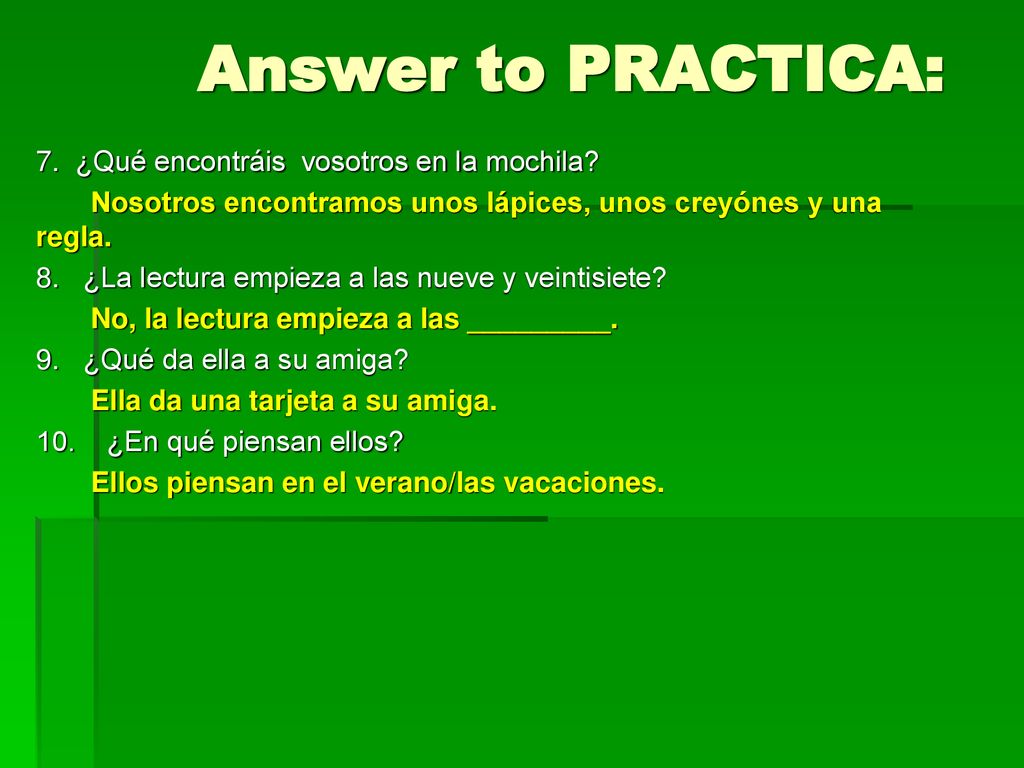 Answer to PRACTICA:

7. ¿Qué encontráis vosotros en la mochila?

Nosotros encontramos unos lápices, unos creyónes y una regla.

8. ¿La lectura empieza a las nueve y veintisiete?

No, la lectura empieza a las _________.

9. ¿Qué da ella a su amiga?

Ella da una tarjeta a su amiga.

10. ¿En qué piensan ellos?

Ellos piensan en el verano/las vacaciones.